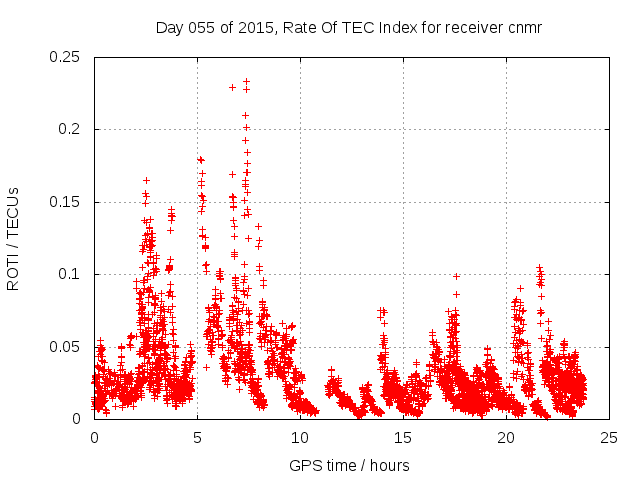 Day 055 of 2015, Rate Of TEC Index for receiver cnmr

ROTI / TECUs

0.25
0.2
0.15
0.1
0.05
0

0
5
10
15
20
25

GPS time / hours